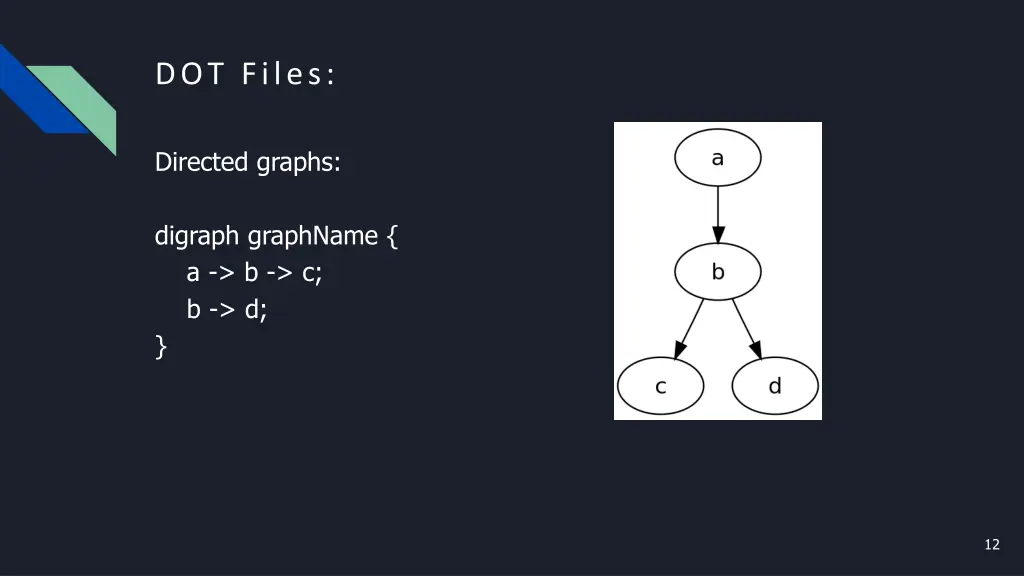 DOT Files:

Directed graphs:

digraph graphName {
a -> b -> c;
b -> d;
}

a

b

c

d

12